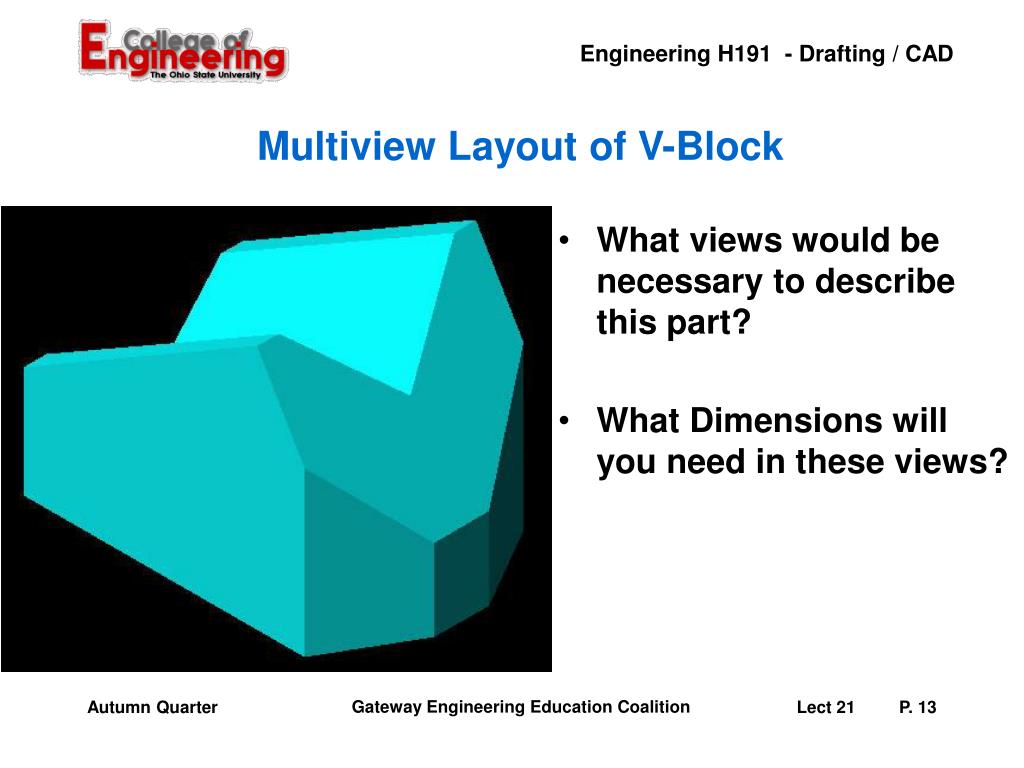 College of Engineering
The Ohio State University

Engineering H191 - Drafting / CAD

Multiview Layout of V-Block

• What views would be necessary to describe this part?

• What Dimensions will you need in these views?

Autumn Quarter

Gateway Engineering Education Coalition

Lect 21

P. 13